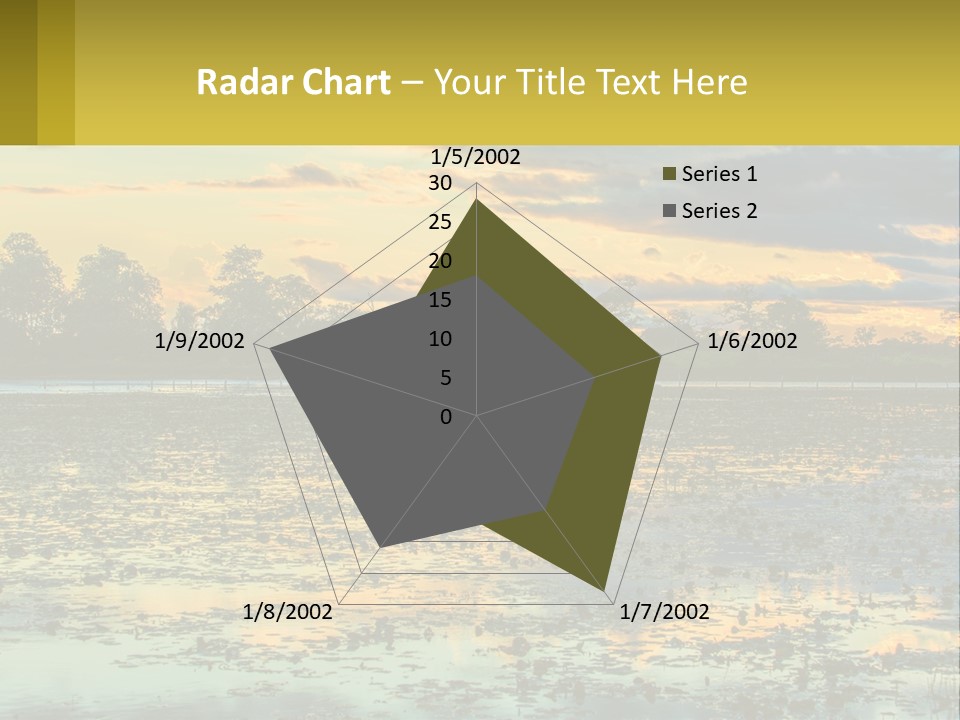 Radar Chart – Your Title Text Here

1/5/2002
30
25
20
15
10
5
0
1/6/2002
1/7/2002
1/8/2002
1/9/2002

Series 1
Series 2